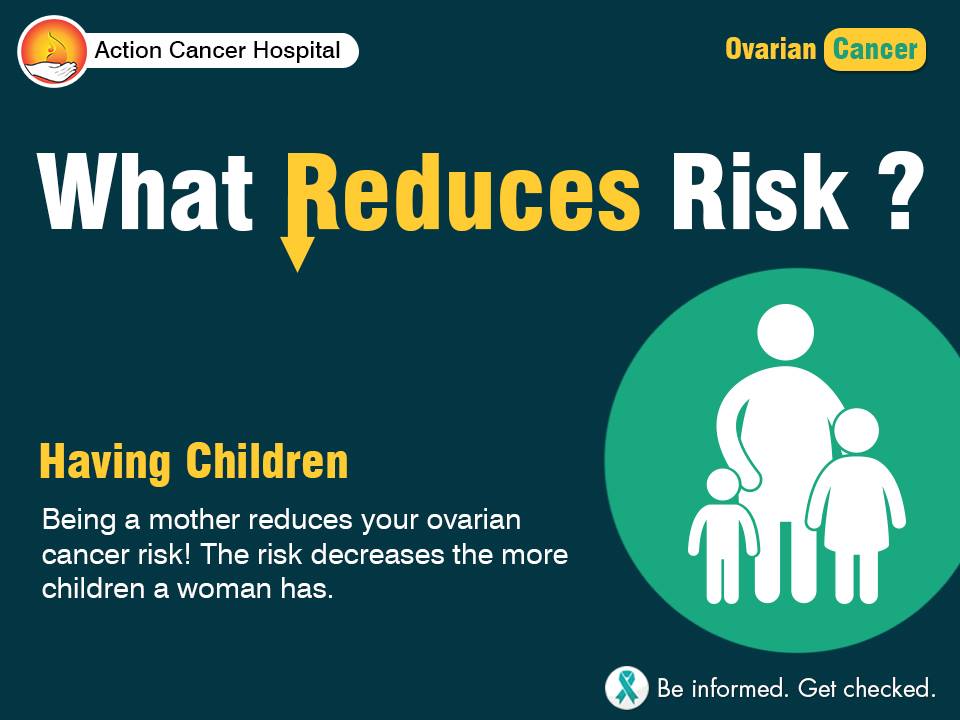 Action Cancer Hospital

Ovarian Cancer

What Reduces Risk ?

Having Children

Being a mother reduces your ovarian cancer risk! The risk decreases the more children a woman has.

Be informed. Get checked.